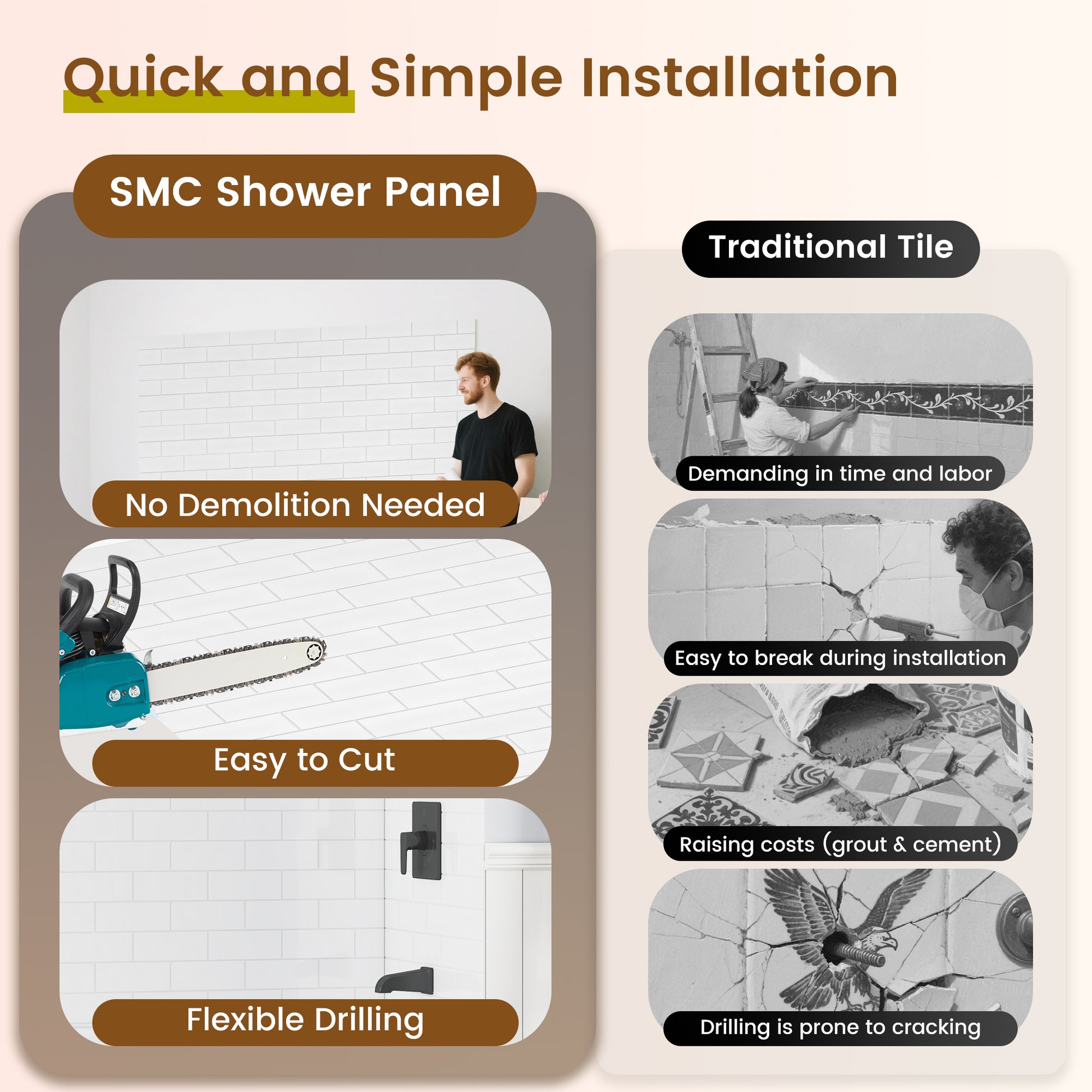 Quick and Simple Installation

SMC Shower Panel

No Demolition Needed

Easy to Cut

Flexible Drilling

Traditional Tile

Demanding in time and labor

Easy to break during installation

Raising costs (grout & cement)

Drilling is prone to cracking